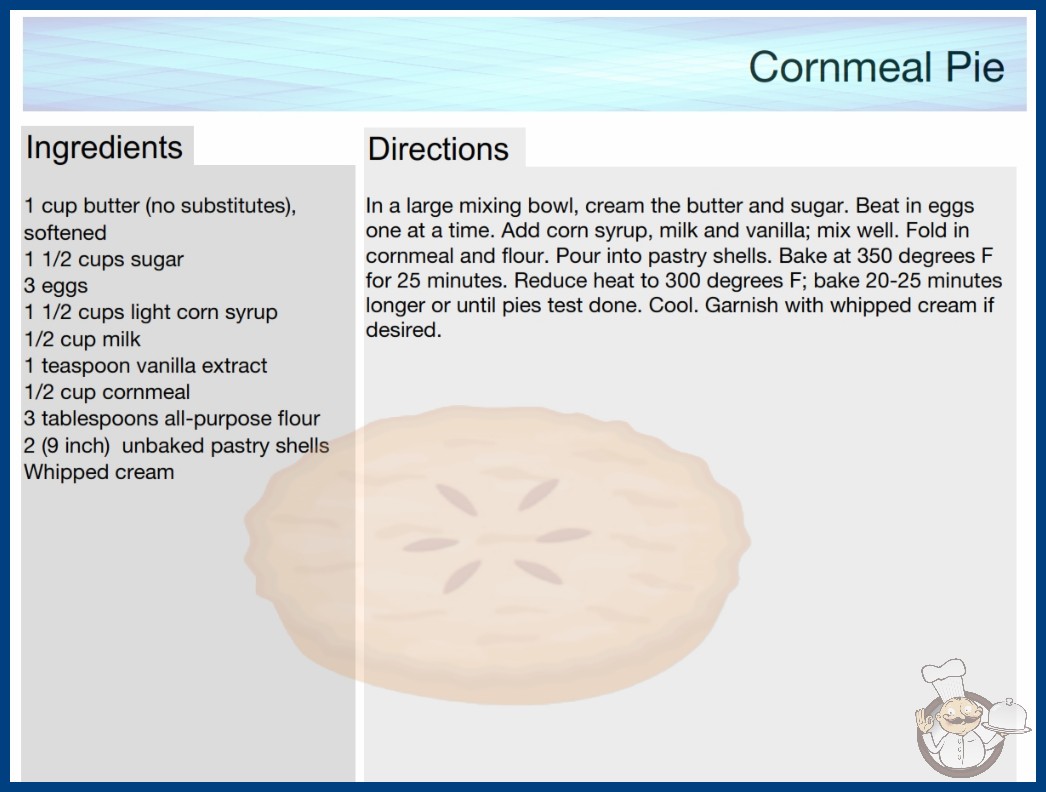 Cornmeal Pie

Ingredients

1 cup butter (no substitutes), softened
1 1/2 cups sugar
3 eggs
1 1/2 cups light corn syrup
1/2 cup milk
1 teaspoon vanilla extract
1/2 cup cornmeal
3 tablespoons all-purpose flour
2 (9 inch) unbaked pastry shells
Whipped cream

Directions

In a large mixing bowl, cream the butter and sugar. Beat in eggs one at a time. Add corn syrup, milk and vanilla; mix well. Fold in cornmeal and flour. Pour into pastry shells. Bake at 350 degrees F for 25 minutes. Reduce heat to 300 degrees F; bake 20-25 minutes longer or until pies test done. Cool. Garnish with whipped cream if desired.